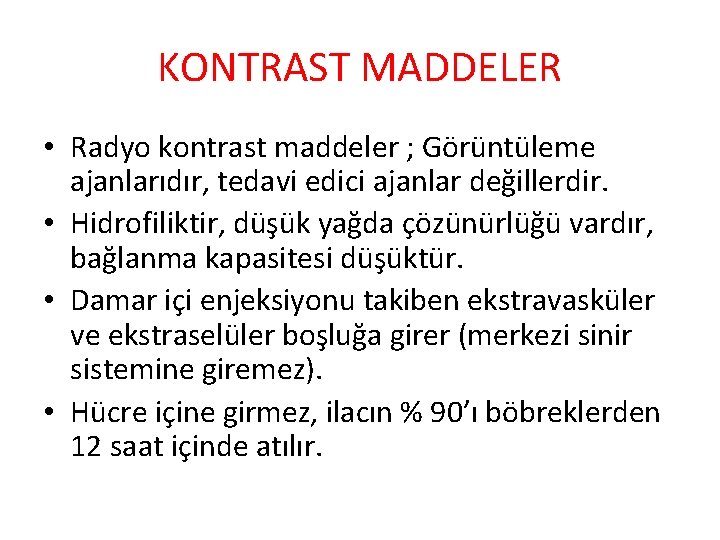 KONTRAST MADDELER

• Radyo kontrast maddeler ; Görüntüleme ajanlarıdır, tedavi edici ajanlar değillerdir.
• Hidrofiliktir, düşük yağda çözünürlüğü vardır, bağlanma kapasitesi düşüktür.
• Damar içi enjeksiyonu takiben ekstravasküler ve ekstraselüler boşluğa girer (merkezi sinir sistemine giremez).
• Hücre içine girmez, ilacın % 90'ı böbreklerden 12 saat içinde atılır.